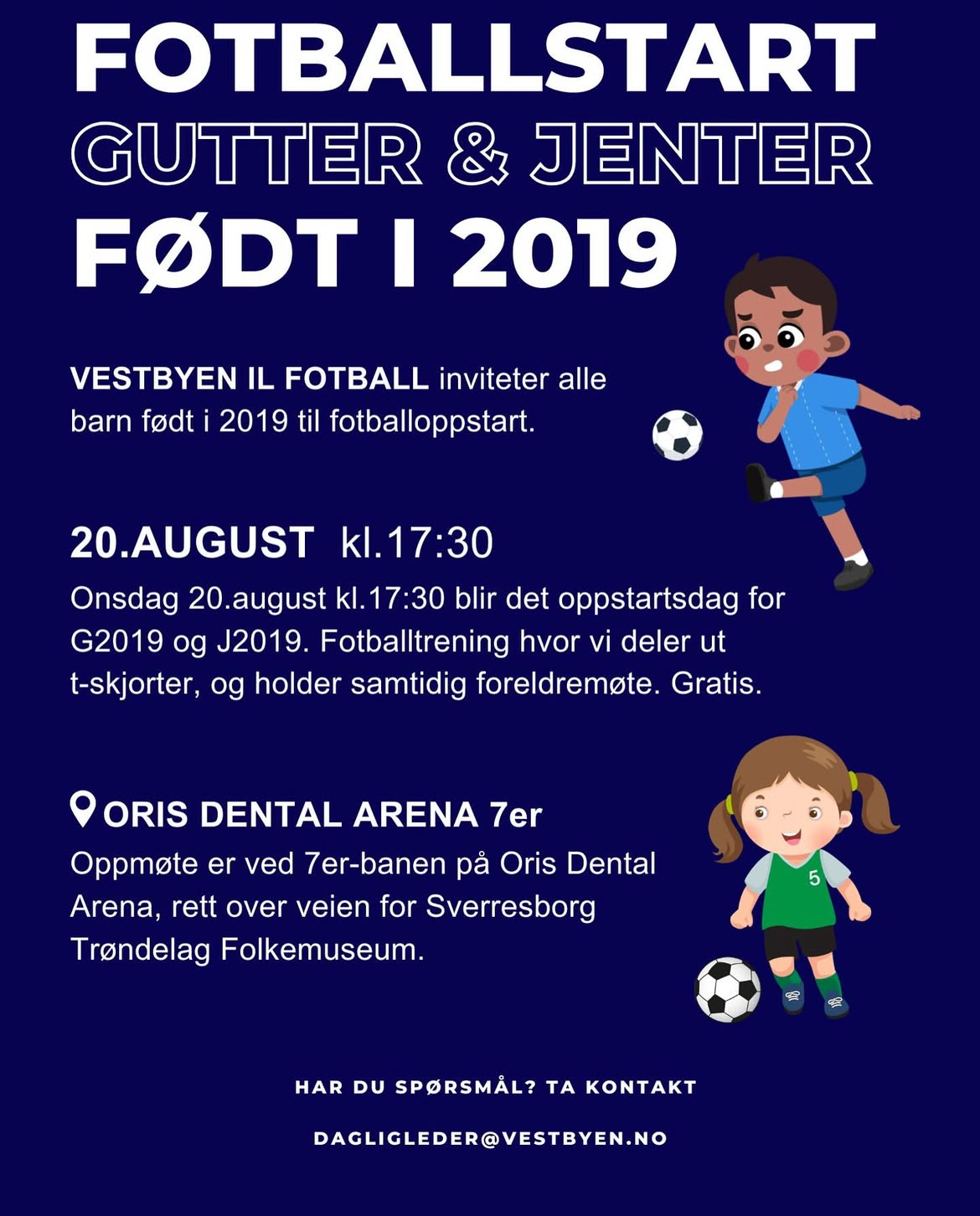 FOTBALLSTART
GUTTER & JENTER
FØDT I 2019

VESTBYEN IL FOTBALL inviteter alle barn født i 2019 til fotballoppstart.

20.AUGUST kl.17:30
Onsdag 20.august kl.17:30 blir det oppstartsdag for G2019 og J2019. Fotballtrening hvor vi deler ut t-skjorter, og holder samtidig foreldremøte. Gratis.

ORIS DENTAL ARENA 7er
Oppmøte er ved 7er-banen på Oris Dental Arena, rett over veien for Sverresborg Trøndelag Folkemuseum.

5

HAR DU SPØRSMÅL? TA KONTAKT

DAGLIGLEDER@VESTBYEN.NO